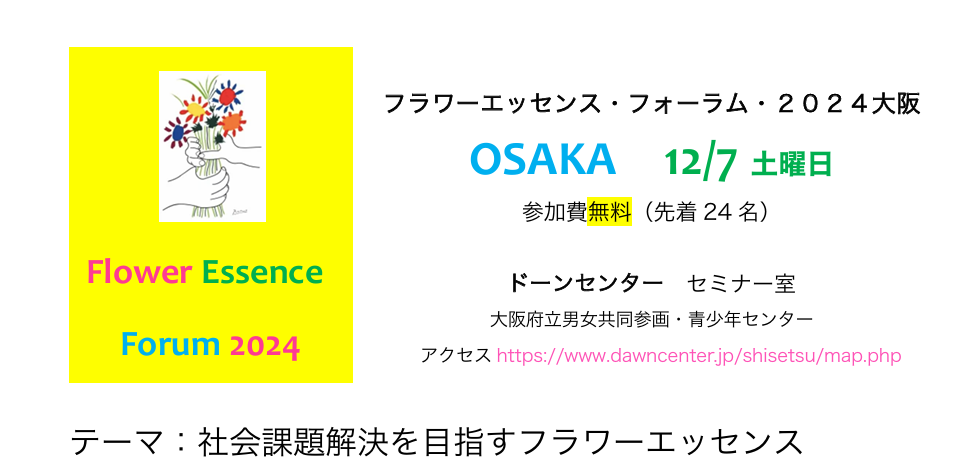 Flower Essence

Forum 2024

フラワーエッセンス・フォーラム・２０２４大阪

OSAKA　12/7 土曜日

参加費無料（先着 24 名）

ドーンセンター　セミナー室

大阪府立男女共同参画・青少年センター

アクセス https://www.dawncenter.jp/shisetsu/map.php

テーマ：社会課題解決を目指すフラワーエッセンス